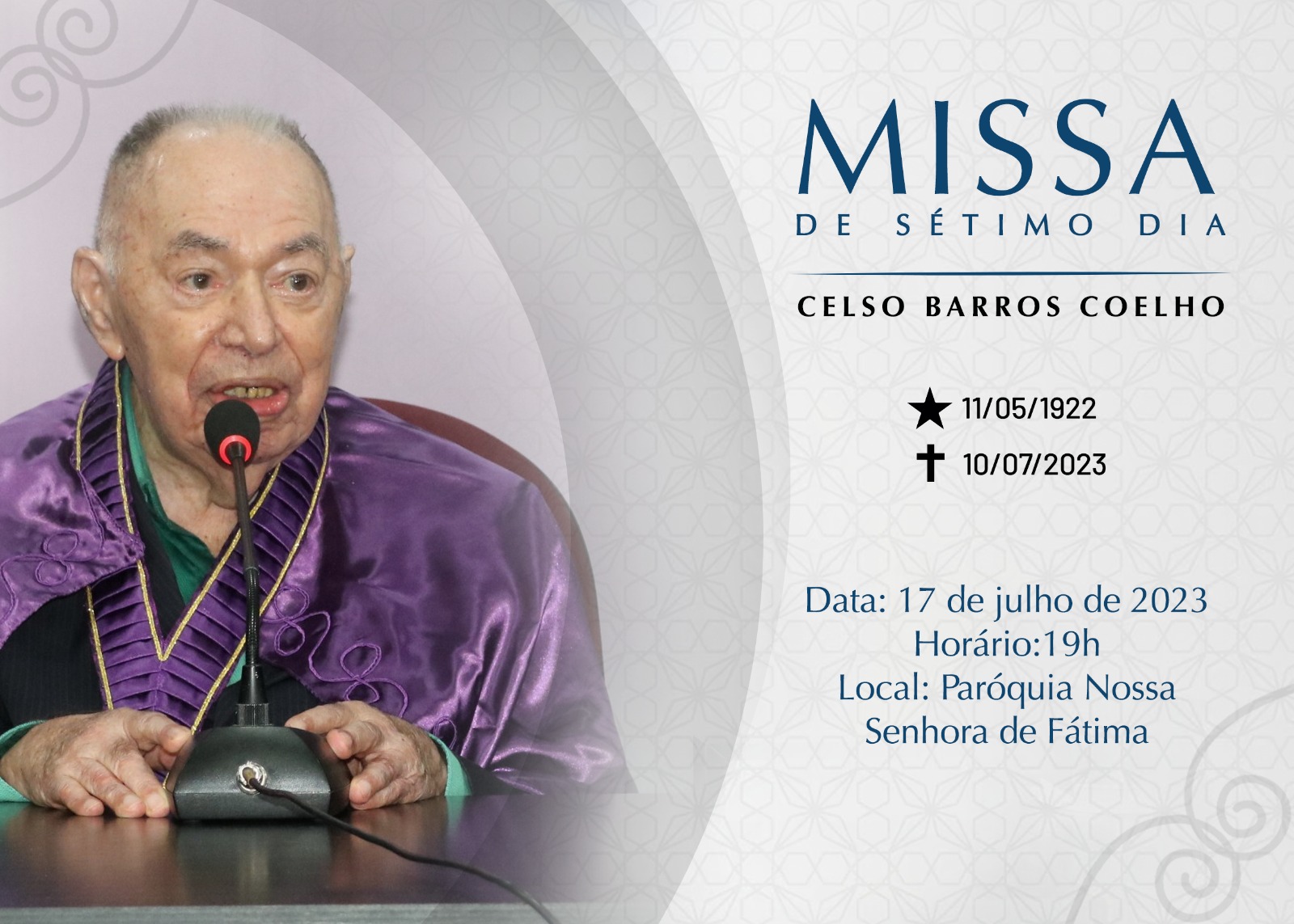 MISSA
DE SÉTIMO DIA

CELSO BARROS COELHO

★ 11/05/1922
✝ 10/07/2023

Data: 17 de julho de 2023
Horário:19h
Local: Paróquia Nossa Senhora de Fátima